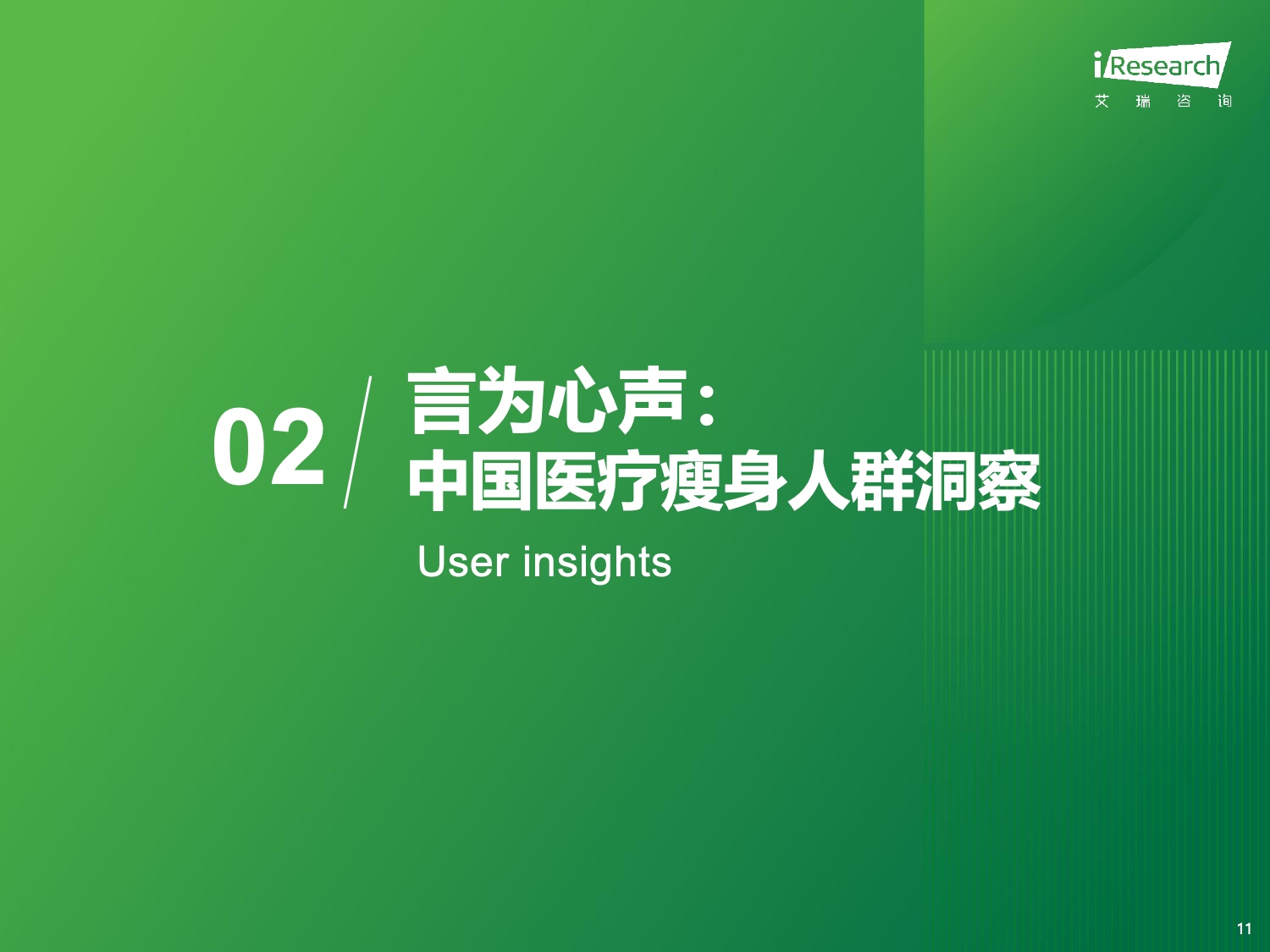 iResearch
艾 瑞 咨 询

02

言为心声：
中国医疗瘦身人群洞察

User insights

11